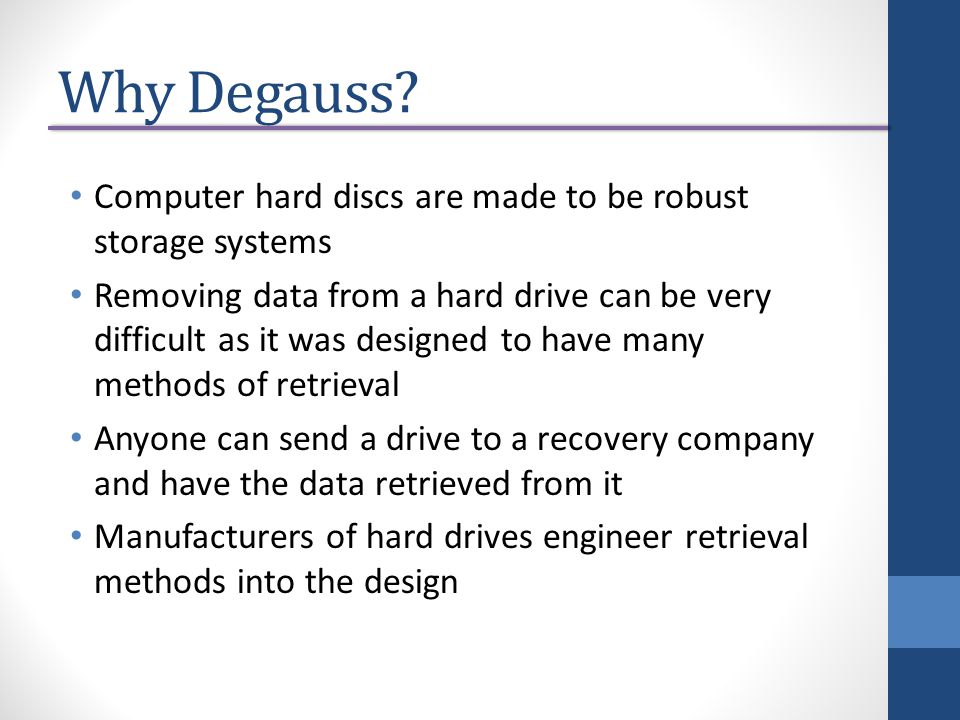 Why Degauss?

• Computer hard discs are made to be robust storage systems

• Removing data from a hard drive can be very difficult as it was designed to have many methods of retrieval

• Anyone can send a drive to a recovery company and have the data retrieved from it

• Manufacturers of hard drives engineer retrieval methods into the design